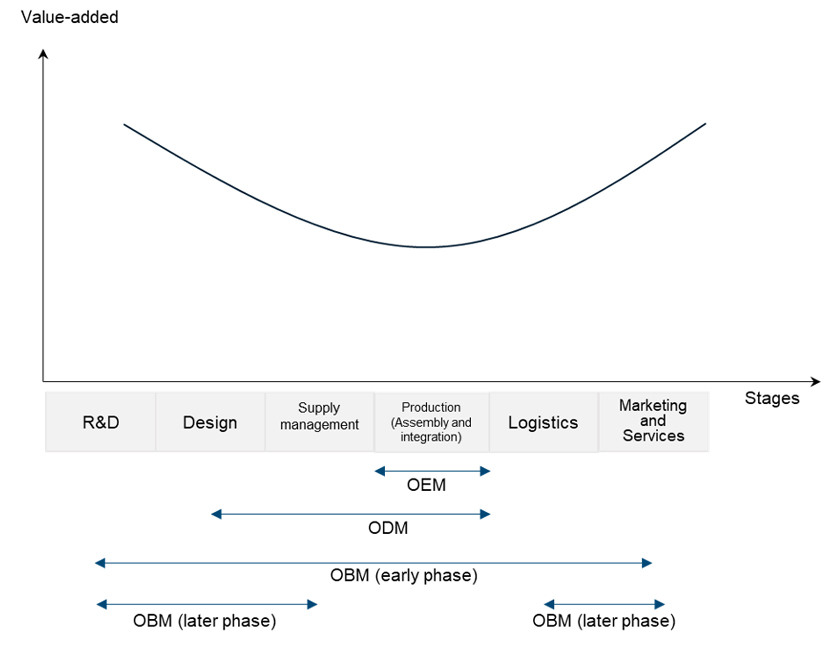 Value-added

Stages

R&D

Design

Supply management

Production (Assembly and integration)

Logistics

Marketing and Services

OEM

ODM

OBM (early phase)

OBM (later phase)

OBM (later phase)